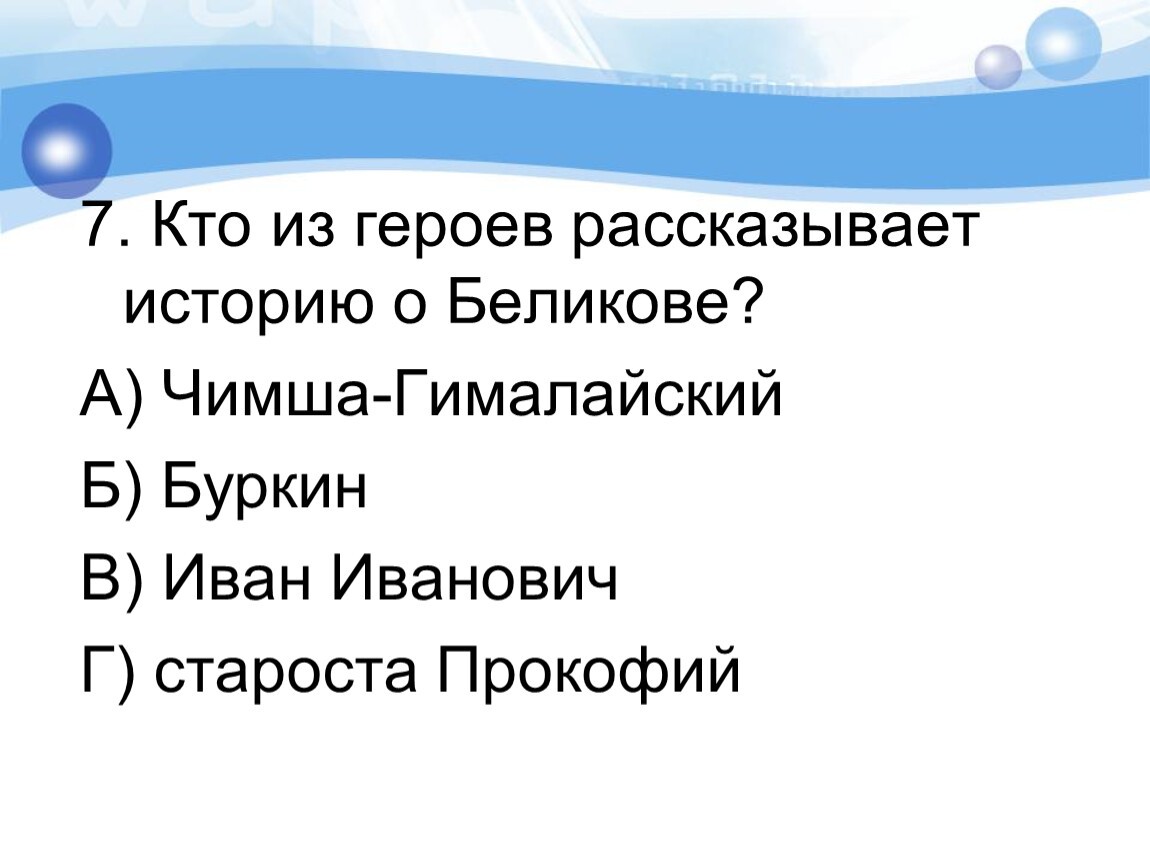 7. Кто из героев рассказывает историю о Беликове?

А) Чимша-Гималайский

Б) Буркин

В) Иван Иванович

Г) староста Прокофий